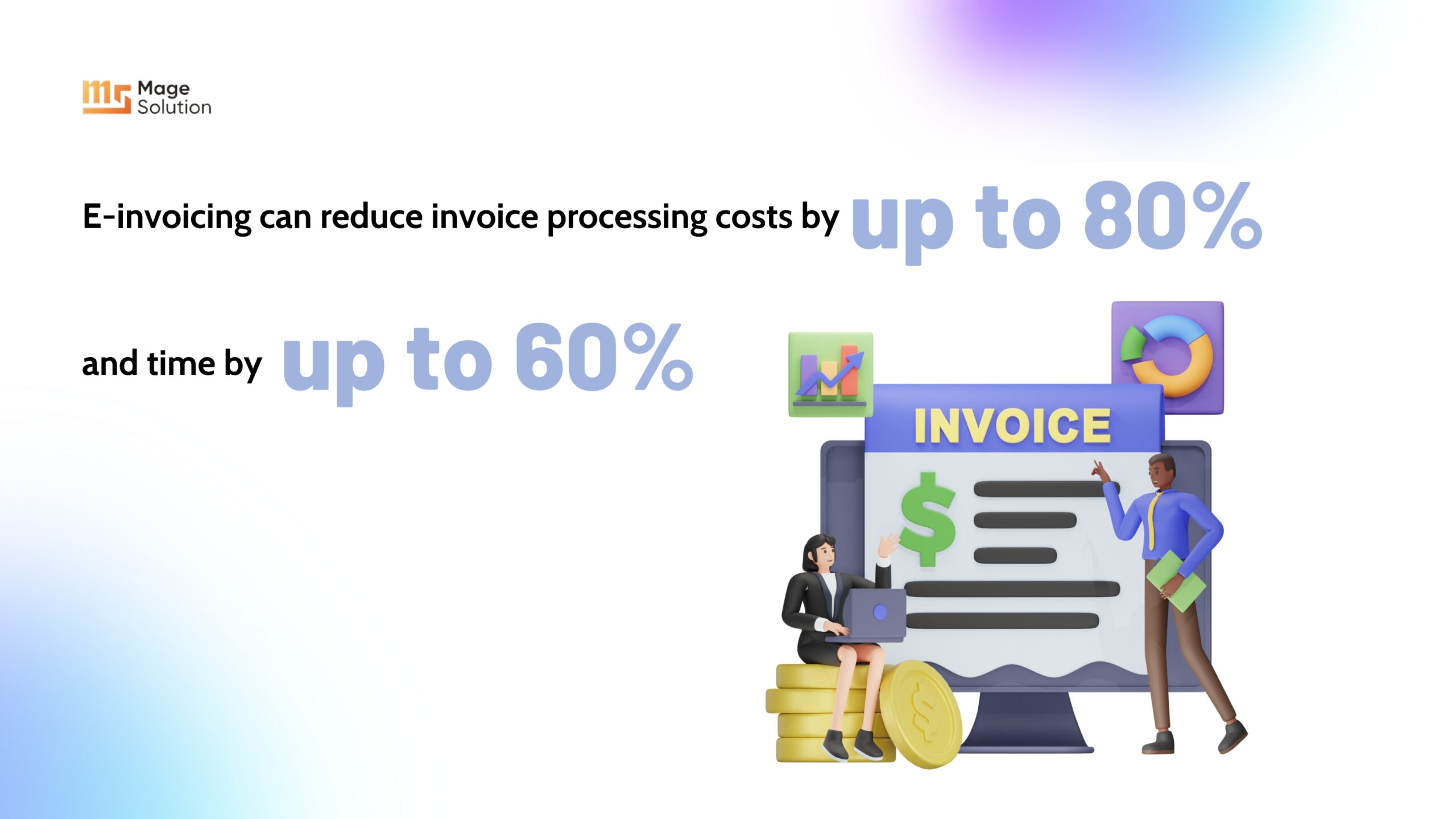 Mage Solution

E-invoicing can reduce invoice processing costs by up to 80%

and time by up to 60%

INVOICE

$

$